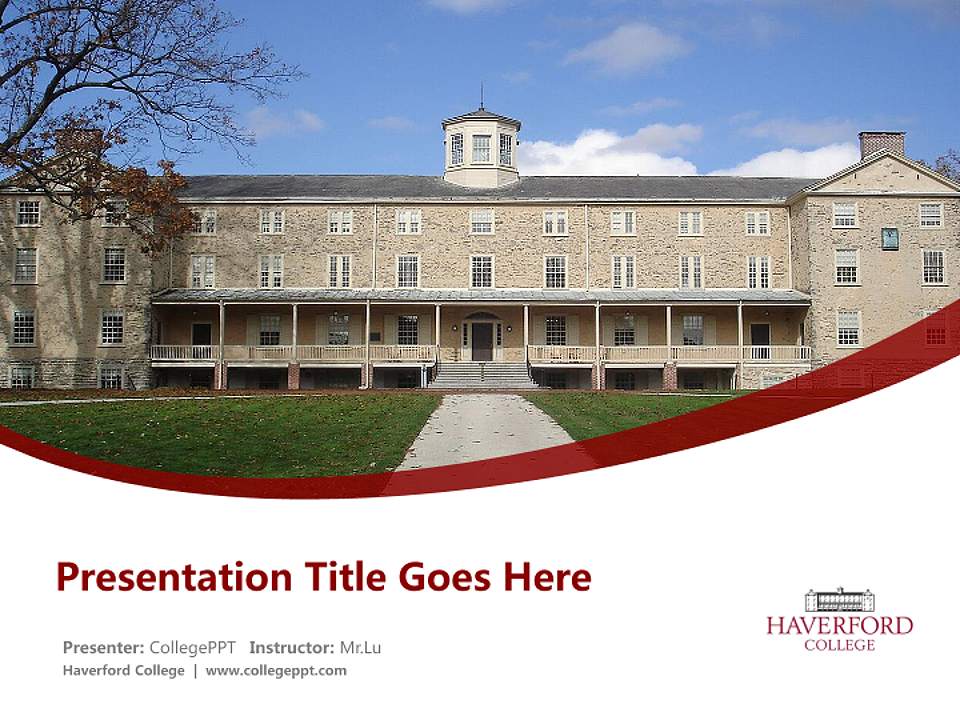 Presentation Title Goes Here

Presenter: CollegePPT Instructor: Mr.Lu
Haverford College | www.collegeppt.com

HAVERFORD
COLLEGE